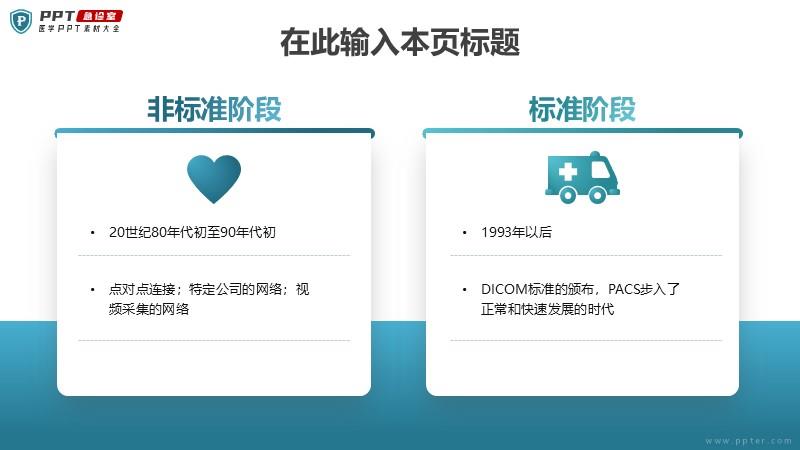 PPT 急诊室
医学PPT素材大全

在此输入本页标题

非标准阶段

• 20世纪80年代初至90年代初

• 点对点连接；特定公司的网络；视频采集的网络

标准阶段

• 1993年以后

• DICOM标准的颁布，PACS步入了正常和快速发展的时代

www.ppter.com